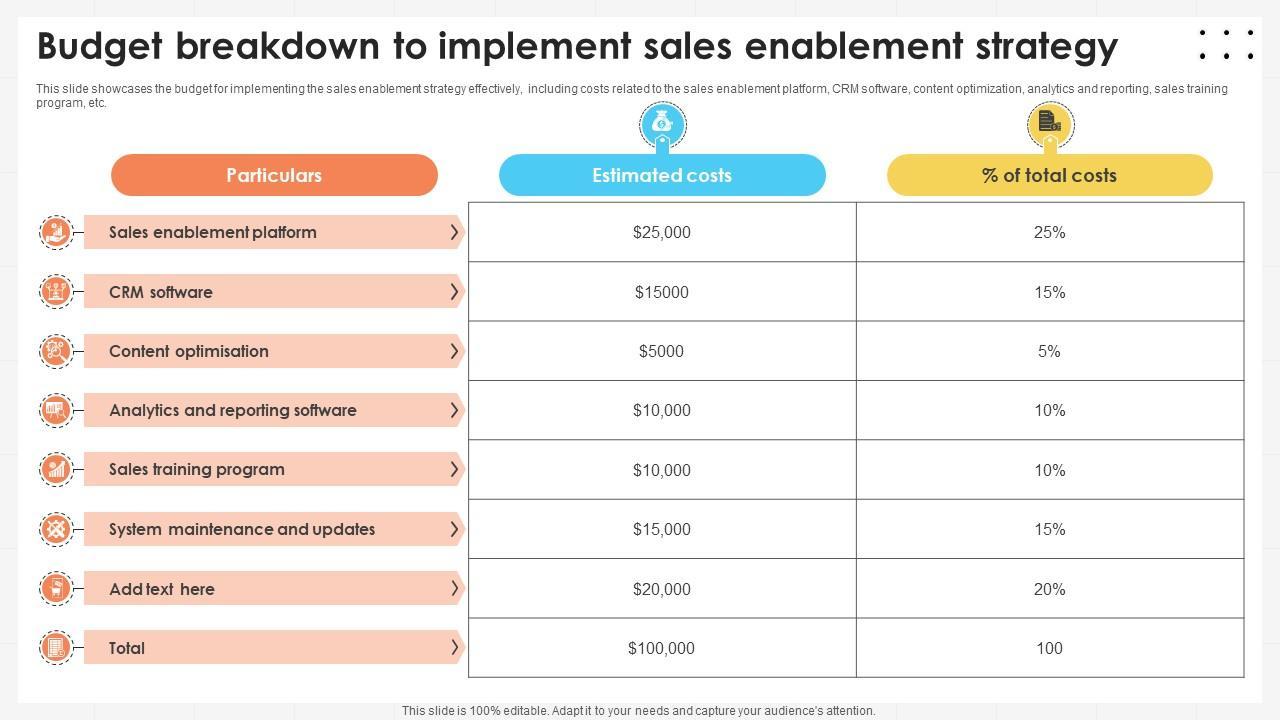 Budget breakdown to implement sales enablement strategy

This slide showcases the budget for implementing the sales enablement strategy effectively, including costs related to the sales enablement platform, CRM software, content optimization, analytics and reporting, sales training program, etc.

| Particulars | Estimated costs | % of total costs |
|---|---|---|
| Sales enablement platform | \$25,000 | 25% |
| CRM software | \$15000 | 15% |
| Content optimisation | \$5000 | 5% |
| Analytics and reporting software | \$10,000 | 10% |
| Sales training program | \$10,000 | 10% |
| System maintenance and updates | \$15,000 | 15% |
| Add text here | \$20,000 | 20% |
| Total | \$100,000 | 100 |

This slide is 100% editable. Adapt it to your needs and capture your audience's attention.